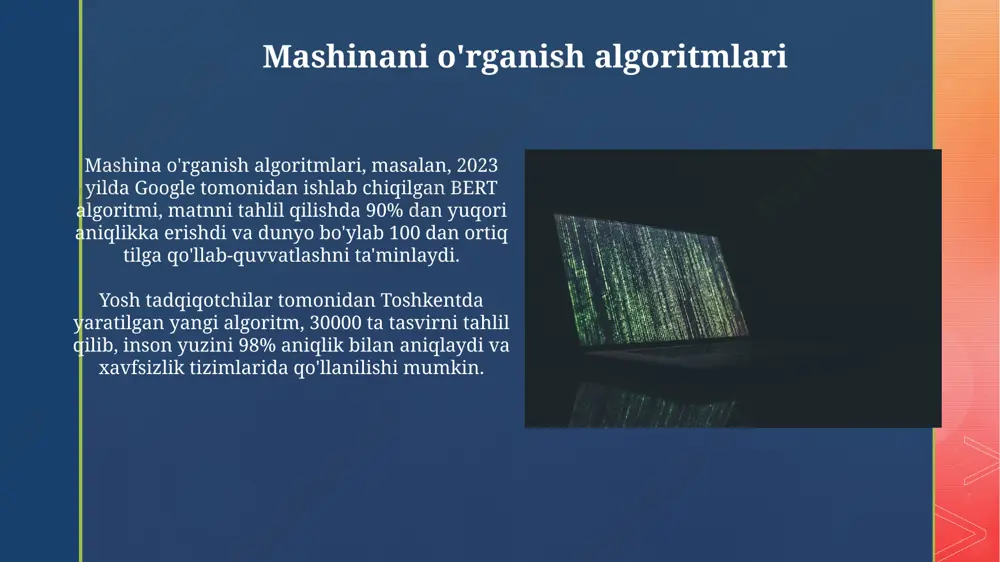 Mashinani o'rganish algoritmlari

Mashina o'rganish algoritmlari, masalan, 2023 yilda Google tomonidan ishlab chiqilgan BERT algoritmi, matnni tahlil qilishda 90% dan yuqori aniqlikka erishdi va dunyo bo'ylab 100 dan ortiq tilga qo'llab-quvvatlashni ta'minlaydi.

Yosh tadqiqotchilar tomonidan Toshkentda yaratilgan yangi algoritm, 30000 ta tasvirni tahlil qilib, inson yuzini 98% aniqlik bilan aniqlaydi va xavfsizlik tizimlarida qo'llanilishi mumkin.